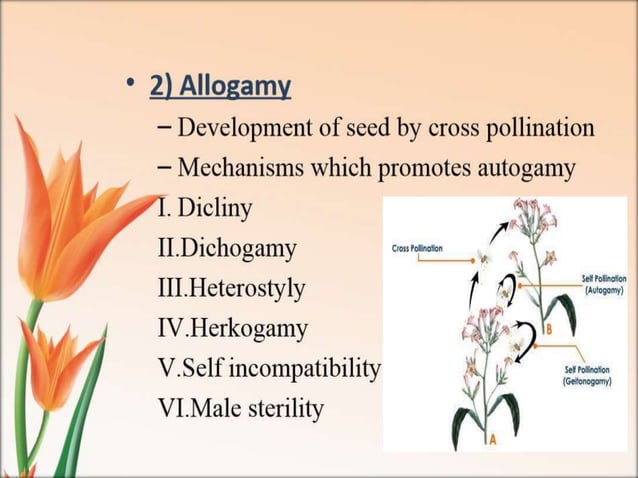 • 2) Allogamy

– Development of seed by cross pollination

– Mechanisms which promotes autogamy

I. Dicliny

II.Dichogamy

III.Heterostyly

IV.Herkogamy

V.Self incompatibility

VI.Male sterility

Cross Pollination

Self Pollination (Autogamy)

B

Self Pollination (Geitonogamy)

A